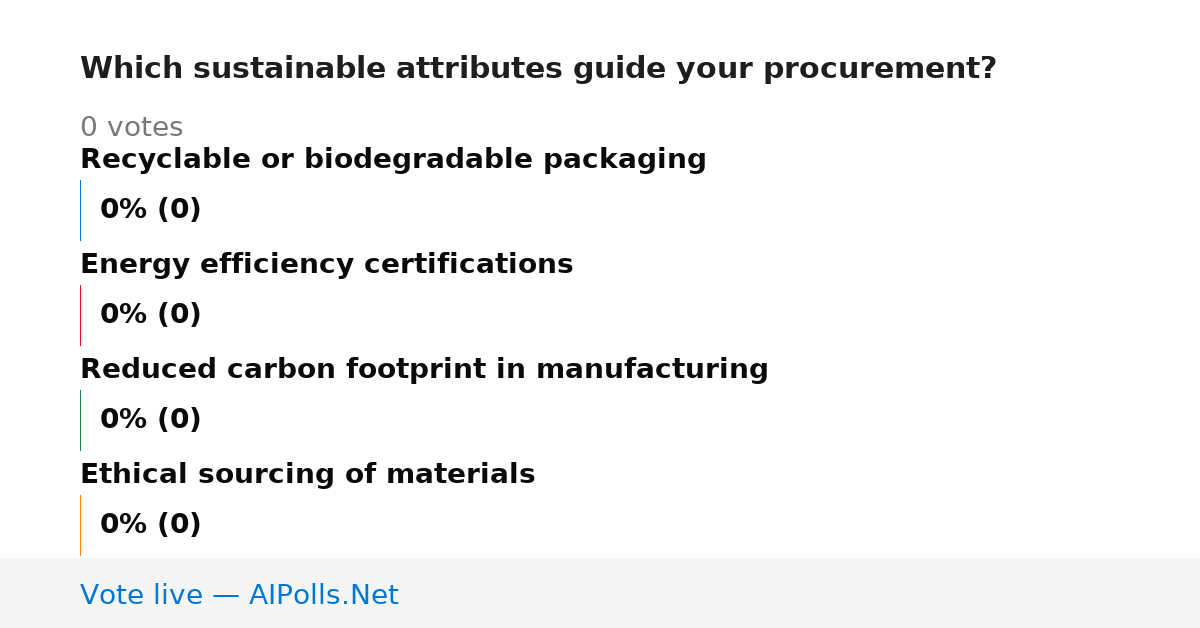 Which sustainable attributes guide your procurement?

0 votes

Recyclable or biodegradable packaging

0% (0)

Energy efficiency certifications

0% (0)

Reduced carbon footprint in manufacturing

0% (0)

Ethical sourcing of materials

0% (0)

Vote live — AIPolls.Net